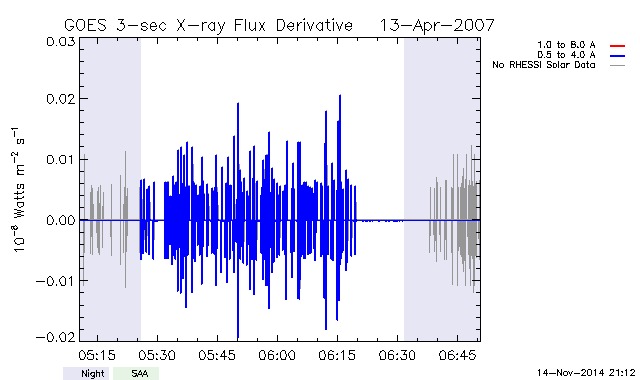 GOES 3-sec X-ray Flux Derivative 13-Apr-2007

1.0 to 8.0 A
0.5 to 4.0 A
No RHESSI Solar Data

$10^{-8}$ Watts $m^{-2}$ $s^{-1}$

0.03
0.02
0.01
0.00
−0.01
−0.02

05:15 05:30 05:45 06:00 06:15 06:30 06:45

Night SAA

14-Nov-2014 21:12